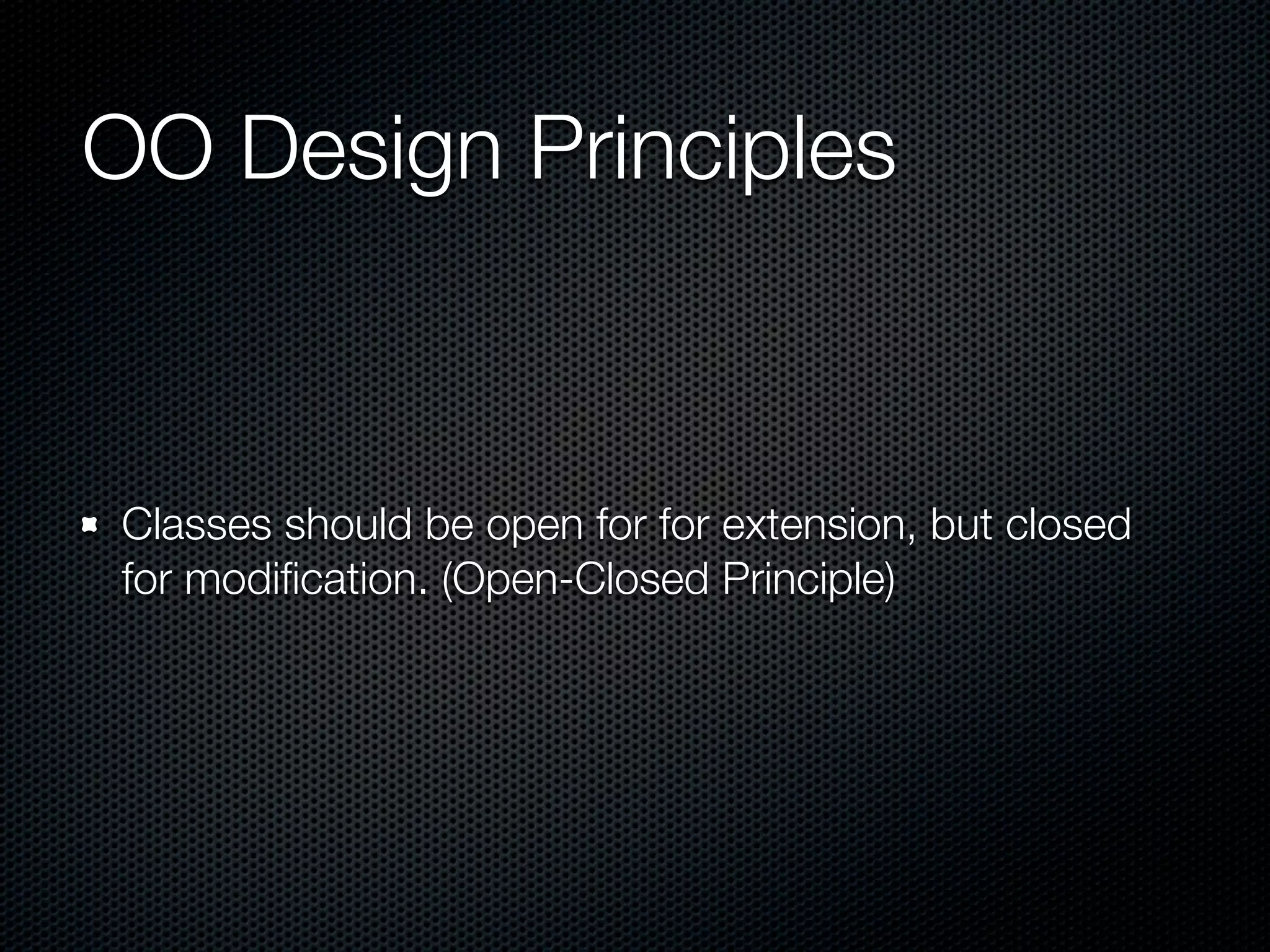 OO Design Principles

Classes should be open for for extension, but closed for modification. (Open-Closed Principle)